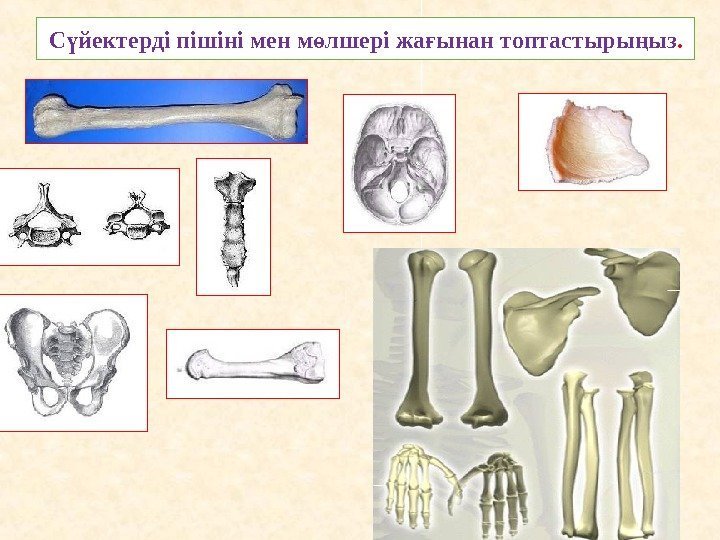 Сүйектерді пішіні мен мөлшері жағынан топтастырыңыз.